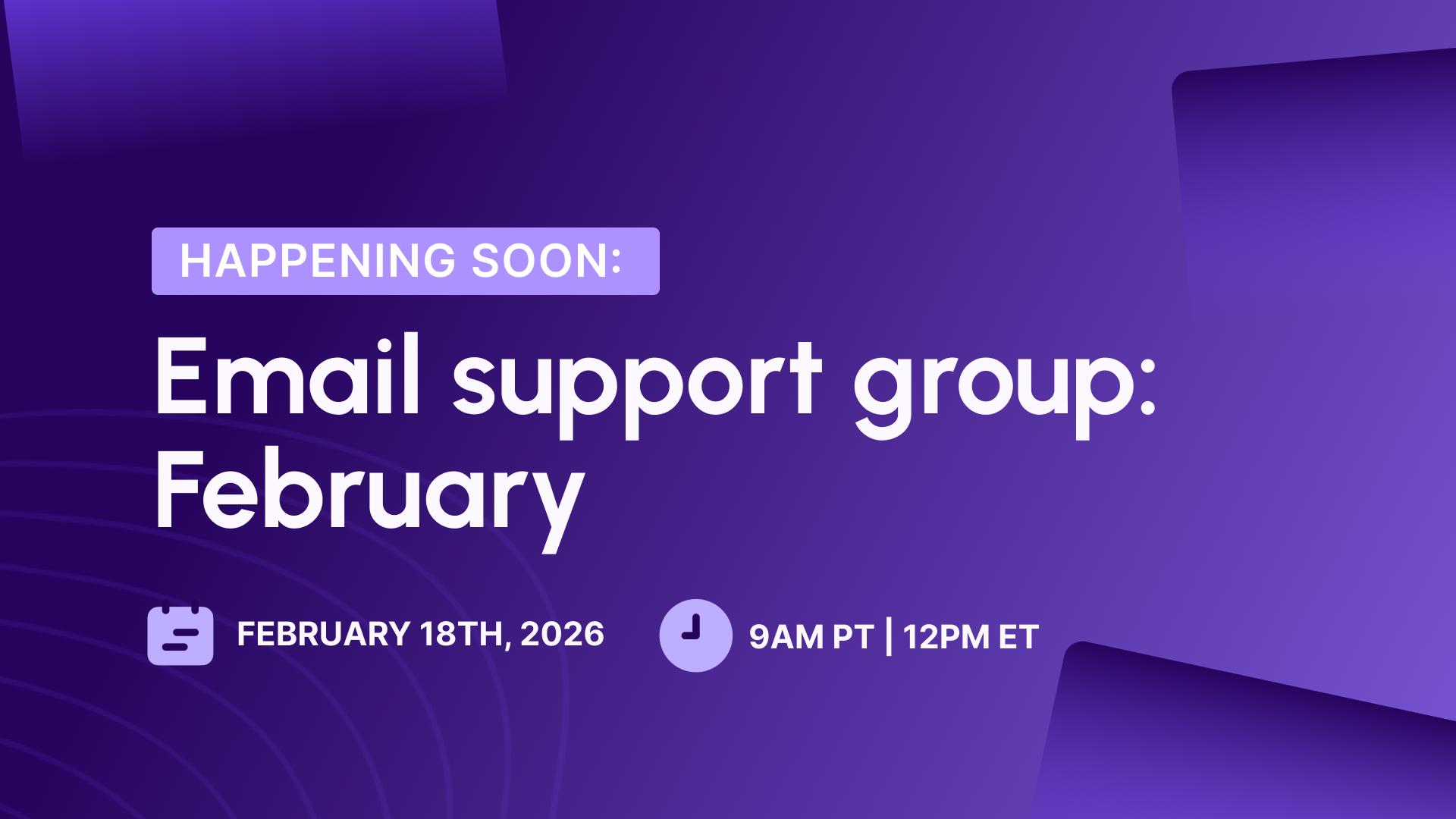 HAPPENING SOON:

Email support group: February

FEBRUARY 18TH, 2026

9AM PT | 12PM ET